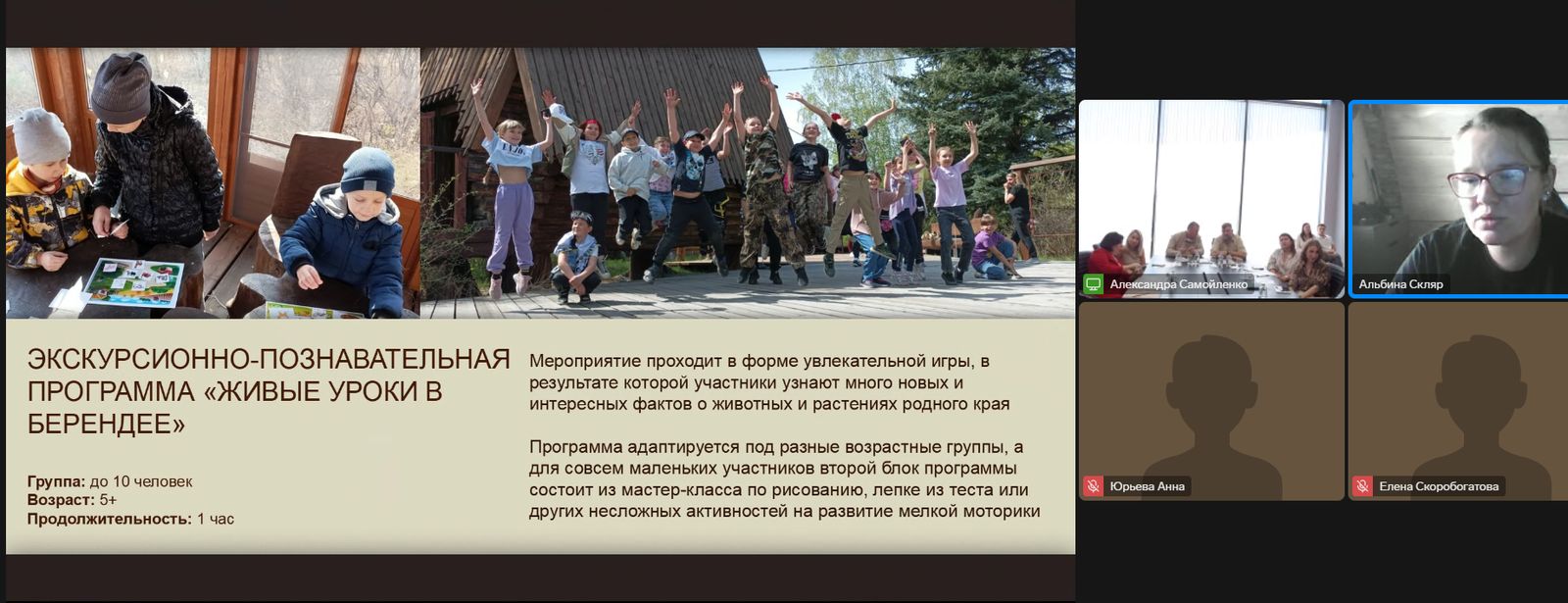 ЭКСКУРСИОННО-ПОЗНАВАТЕЛЬНАЯ ПРОГРАММА «ЖИВЫЕ УРОКИ В БЕРЕНДЕЕ»

Группа: до 10 человек
Возраст: 5+
Продолжительность: 1 час

Мероприятие проходит в форме увлекательной игры, в результате которой участники узнают много новых и интересных фактов о животных и растениях родного края

Программа адаптируется под разные возрастные группы, а для совсем маленьких участников второй блок программы состоит из мастер-класса по рисованию, лепке из теста или других несложных активностей на развитие мелкой моторики

Александра Самойленко

Альбина Скляр

Юрьева Анна

Елена Скоробогатова